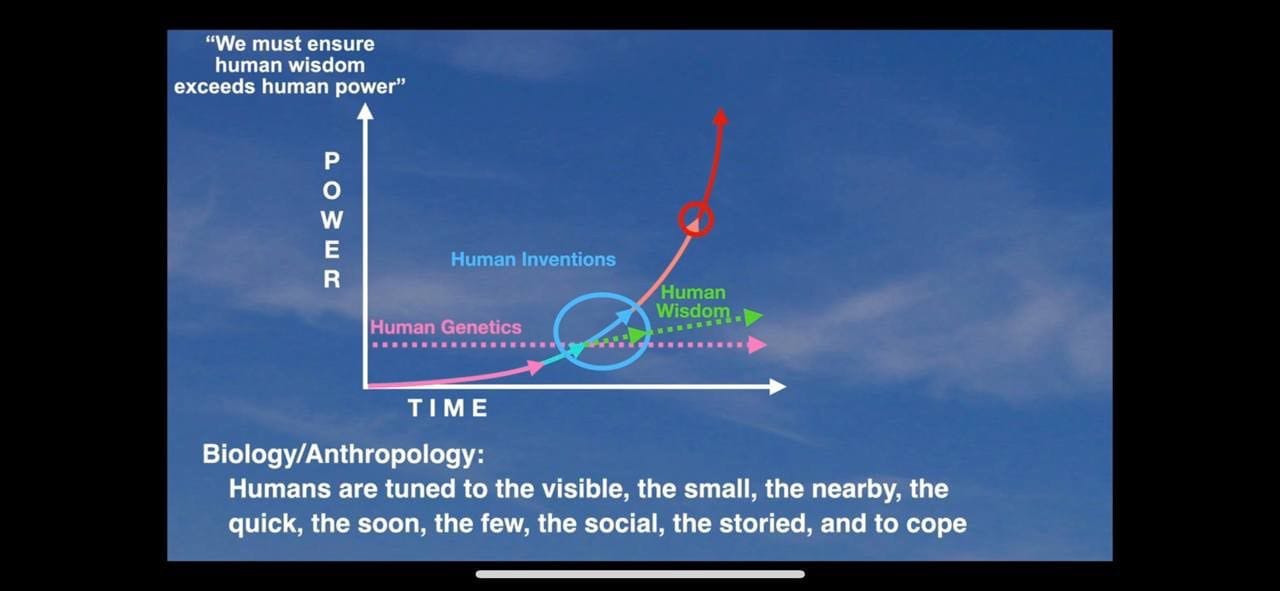 "We must ensure human wisdom exceeds human power"

POWER

Human Inventions

Human Wisdom

Human Genetics

TIME

Biology/Anthropology:
Humans are tuned to the visible, the small, the nearby, the quick, the soon, the few, the social, the storied, and to cope